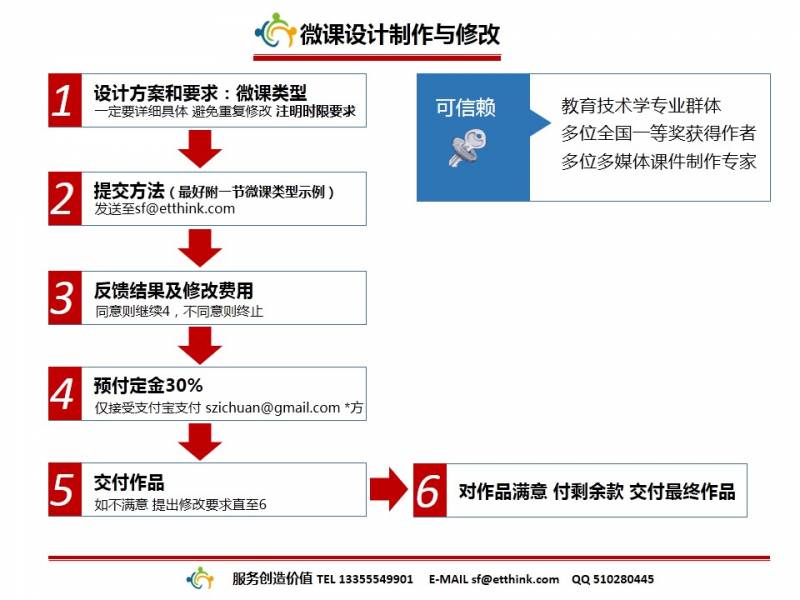 微课设计制作与修改

1
设计方案和要求：微课类型
一定要详细具体 避免重复修改 注明时限要求

2
提交方法（最好附一节微课类型示例）
发送至sf@etthink.com

3
反馈结果及修改费用
同意则继续4，不同意则终止

4
预付定金30%
仅接受支付宝支付 szichuan@gmail.com *方

5
交付作品
如不满意 提出修改要求直至6

6
对作品满意 付剩余款 交付最终作品

可信赖
教育技术学专业群体
多位全国一等奖获得作者
多位多媒体课件制作专家

服务创造价值 TEL 13355549901 E-MAIL sf@etthink.com QQ 510280445